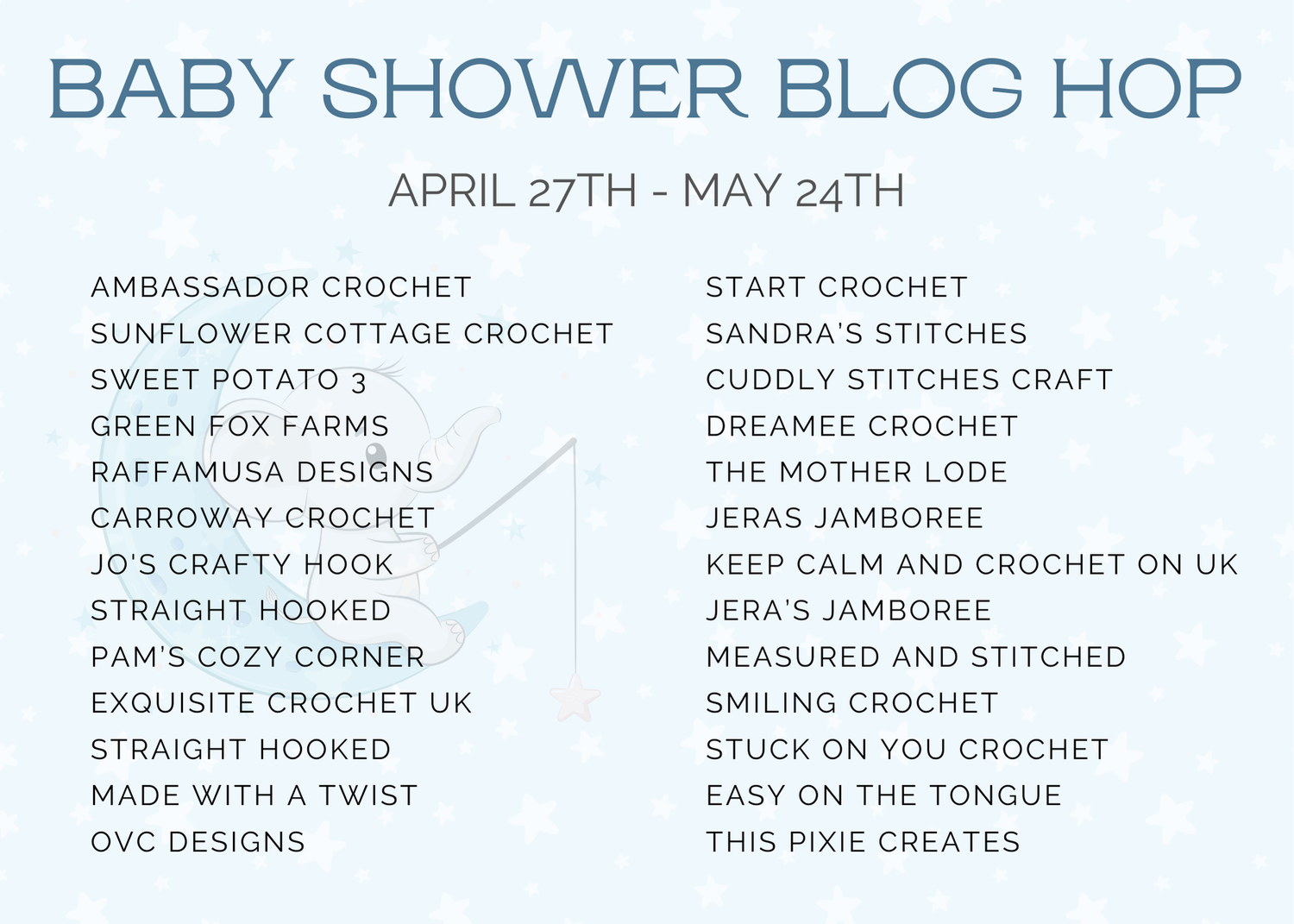 BABY SHOWER BLOG HOP

APRIL 27TH - MAY 24TH

AMBASSADOR CROCHET
SUNFLOWER COTTAGE CROCHET
SWEET POTATO 3
GREEN FOX FARMS
RAFFAMUSA DESIGNS
CARROWAY CROCHET
JO'S CRAFTY HOOK
STRAIGHT HOOKED
PAM'S COZY CORNER
EXQUISITE CROCHET UK
STRAIGHT HOOKED
MADE WITH A TWIST
OVC DESIGNS

START CROCHET
SANDRA'S STITCHES
CUDDLY STITCHES CRAFT
DREAMEE CROCHET
THE MOTHER LODE
JERAS JAMBOREE
KEEP CALM AND CROCHET ON UK
JERA'S JAMBOREE
MEASURED AND STITCHED
SMILING CROCHET
STUCK ON YOU CROCHET
EASY ON THE TONGUE
THIS PIXIE CREATES